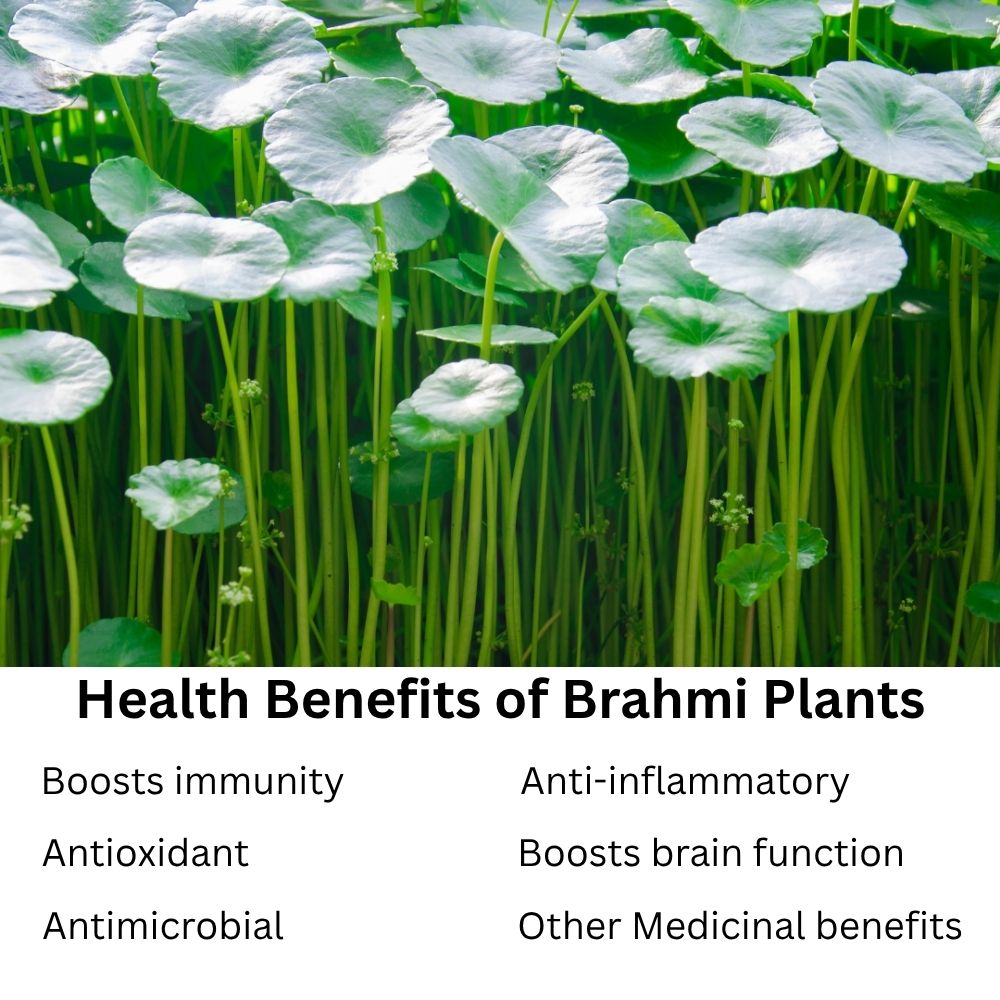 Health Benefits of Brahmi Plants

Boosts immunity

Antioxidant

Antimicrobial

Anti-inflammatory

Boosts brain function

Other Medicinal benefits